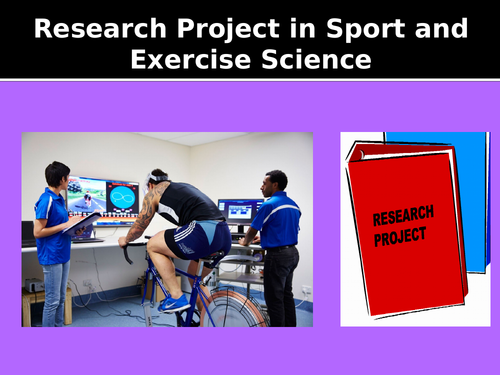 Research Project in Sport and Exercise Science

RESEARCH PROJECT